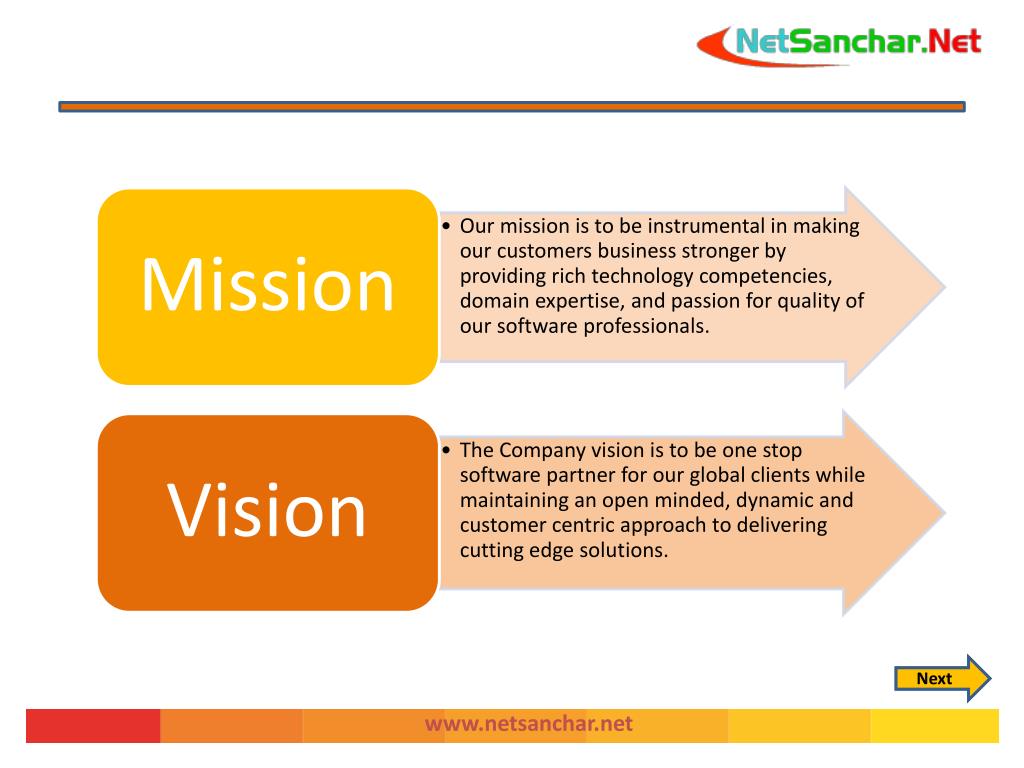 NetSanchar.Net

Mission

• Our mission is to be instrumental in making our customers business stronger by providing rich technology competencies, domain expertise, and passion for quality of our software professionals.

Vision

• The Company vision is to be one stop software partner for our global clients while maintaining an open minded, dynamic and customer centric approach to delivering cutting edge solutions.

Next

www.netsanchar.net